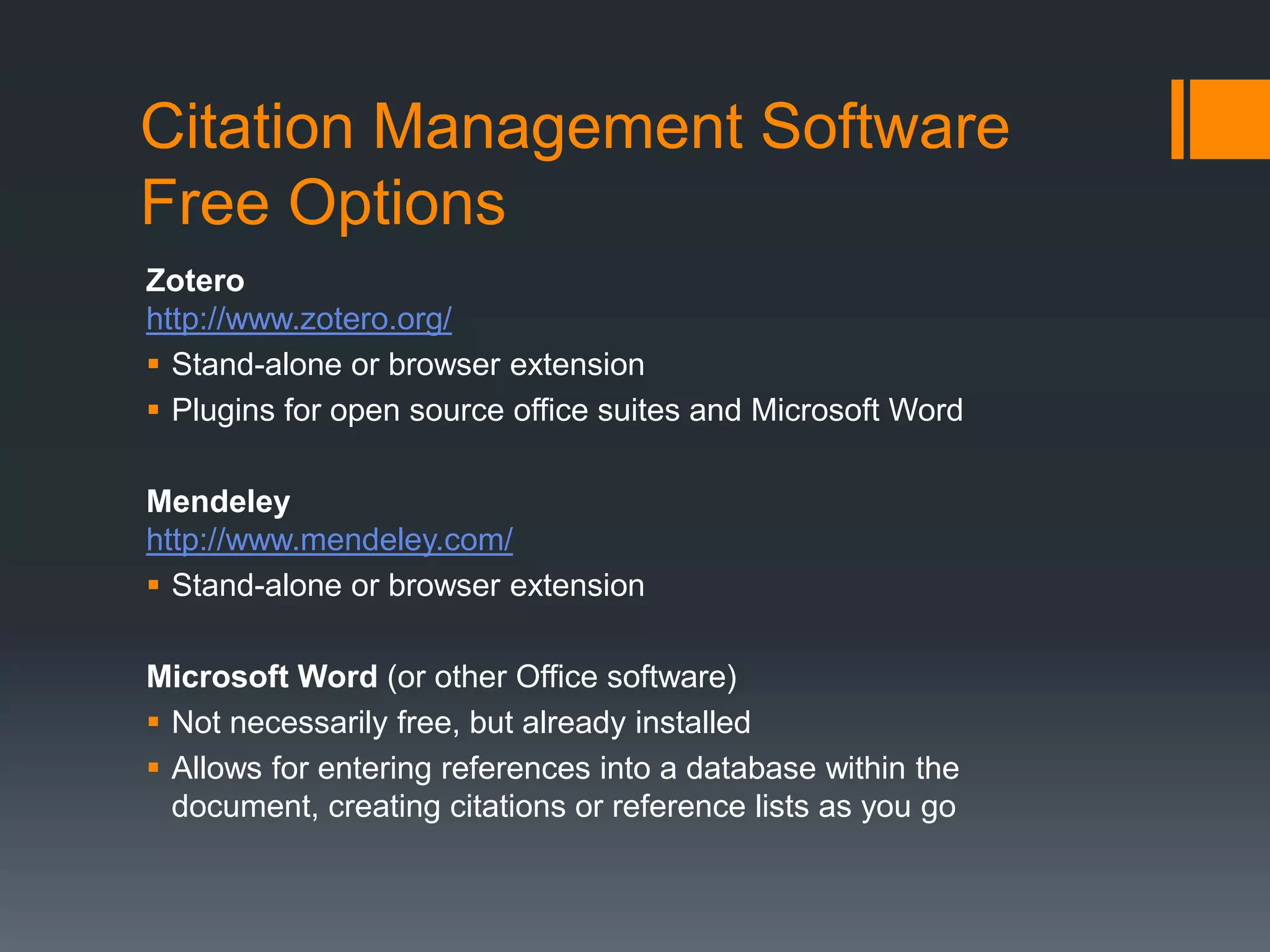 Citation Management Software
Free Options

Zotero
http://www.zotero.org/
▪ Stand-alone or browser extension
▪ Plugins for open source office suites and Microsoft Word

Mendeley
http://www.mendeley.com/
▪ Stand-alone or browser extension

Microsoft Word (or other Office software)
▪ Not necessarily free, but already installed
▪ Allows for entering references into a database within the document, creating citations or reference lists as you go